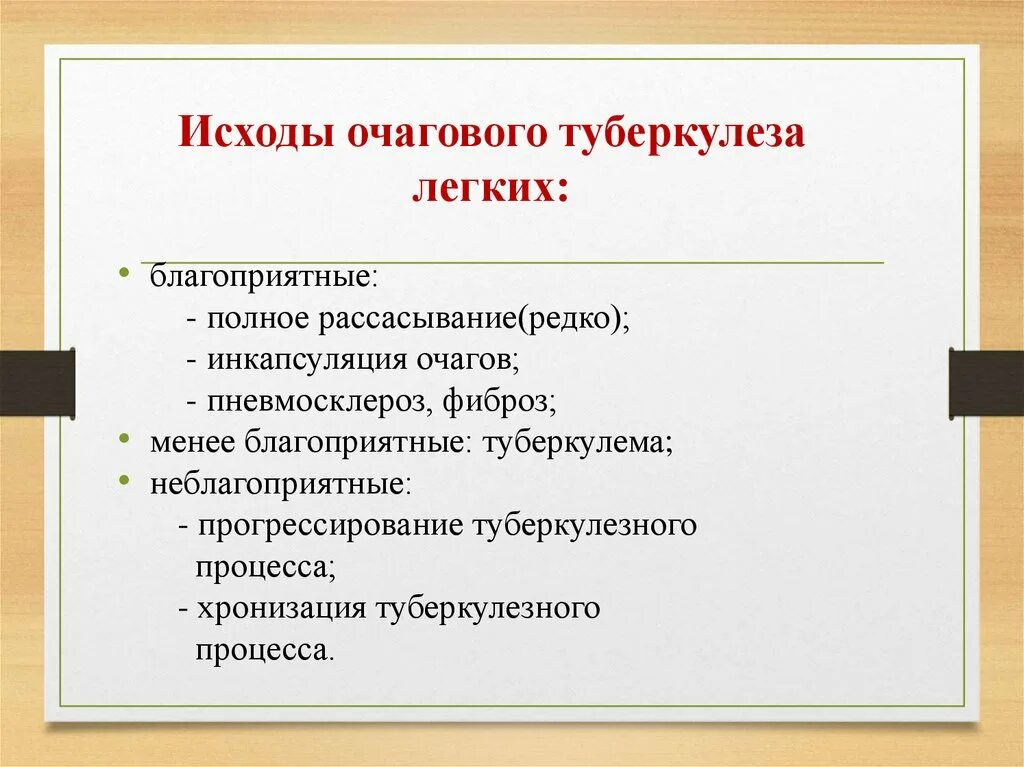 Исходы очагового туберкулеза легких:

• благоприятные:
- полное рассасывание(редко);
- инкапсуляция очагов;
- пневмосклероз, фиброз;
• менее благоприятные: туберкулема;
• неблагоприятные:
- прогрессирование туберкулезного процесса;
- хронизация туберкулезного процесса.